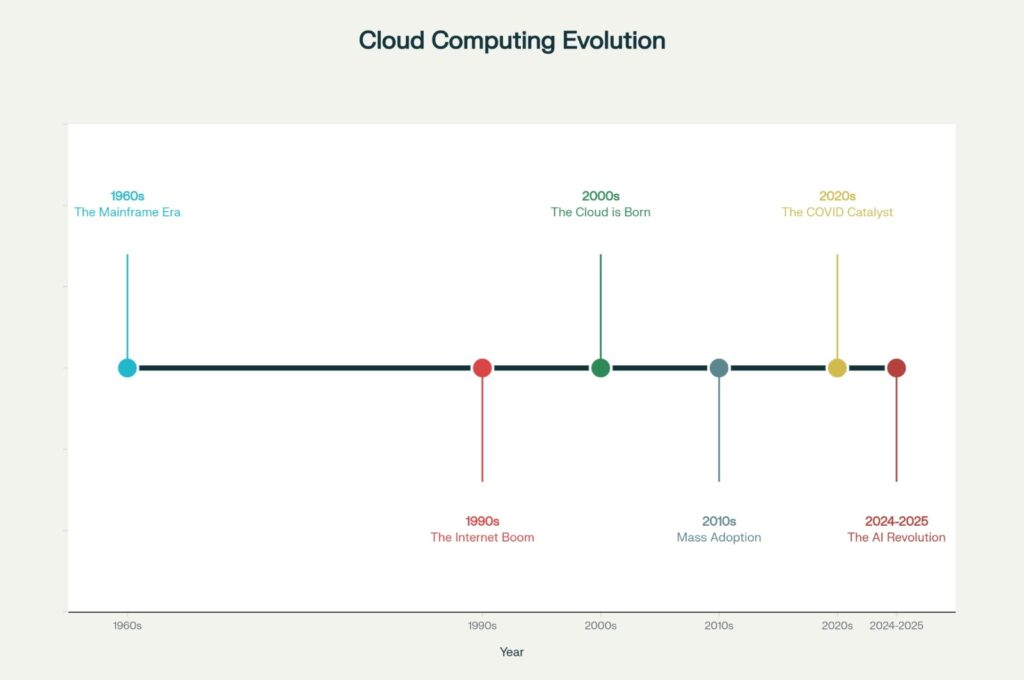 Cloud Computing Evolution

1960s
The Mainframe Era

2000s
The Cloud is Born

2020s
The COVID Catalyst

1990s
The Internet Boom

2010s
Mass Adoption

2024-2025
The AI Revolution

1960s 1990s 2000s 2010s 2020s 2024-2025

Year